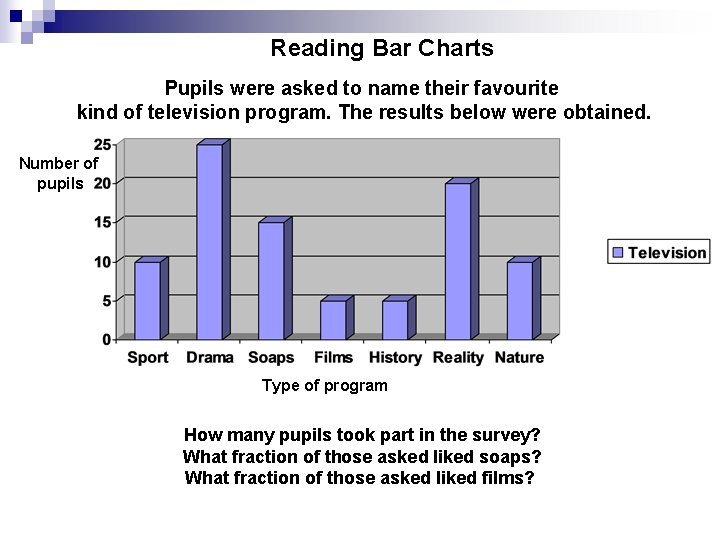 Reading Bar Charts

Pupils were asked to name their favourite kind of television program. The results below were obtained.

Number of pupils

25
20
15
10
5
0

Sport Drama Soaps Films History Reality Nature

Type of program

Television

How many pupils took part in the survey?
What fraction of those asked liked soaps?
What fraction of those asked liked films?